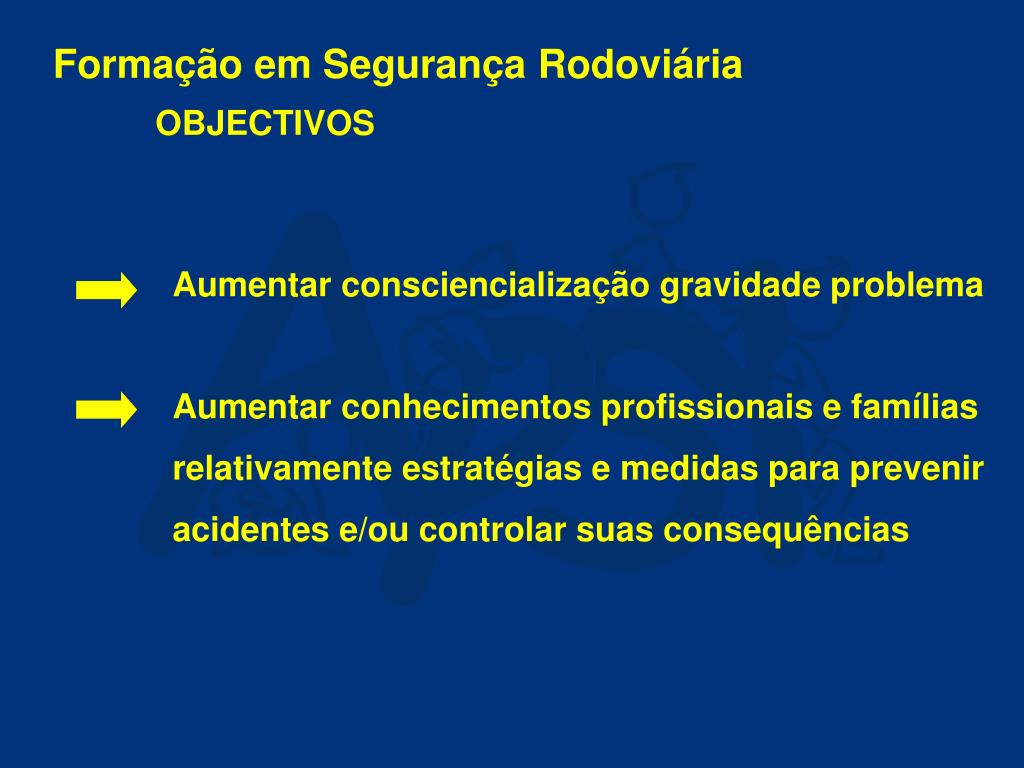 Formação em Segurança Rodoviária

OBJECTIVOS

Aumentar consciencialização gravidade problema

Aumentar conhecimentos profissionais e famílias relativamente estratégias e medidas para prevenir acidentes e/ou controlar suas consequências